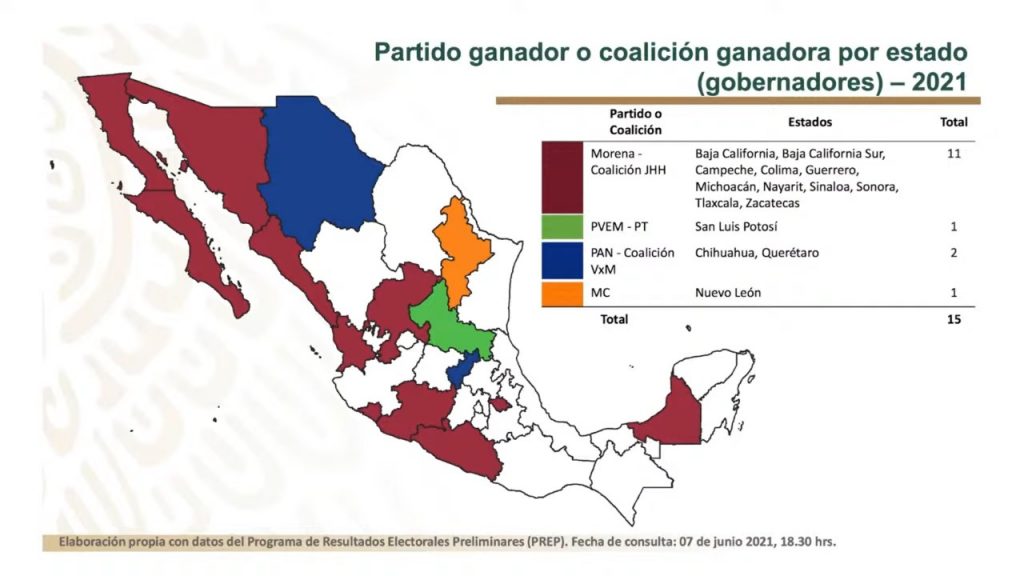 Partido ganador o coalición ganadora por estado (gobernadores) – 2021

| Partido o Coalición | Estados | Total |
|---|---|---|
| Morena - Coalición JHH | Baja California, Baja California Sur, Campeche, Colima, Guerrero, Michoacán, Nayarit, Sinaloa, Sonora, Tlaxcala, Zacatecas | 11 |
| PVEM - PT | San Luis Potosí | 1 |
| PAN - Coalición VxM | Chihuahua, Querétaro | 2 |
| MC | Nuevo León | 1 |
| Total | | 15 |

Elaboración propia con datos del Programa de Resultados Electorales Preliminares (PREP). Fecha de consulta: 07 de junio 2021, 18.30 hrs.